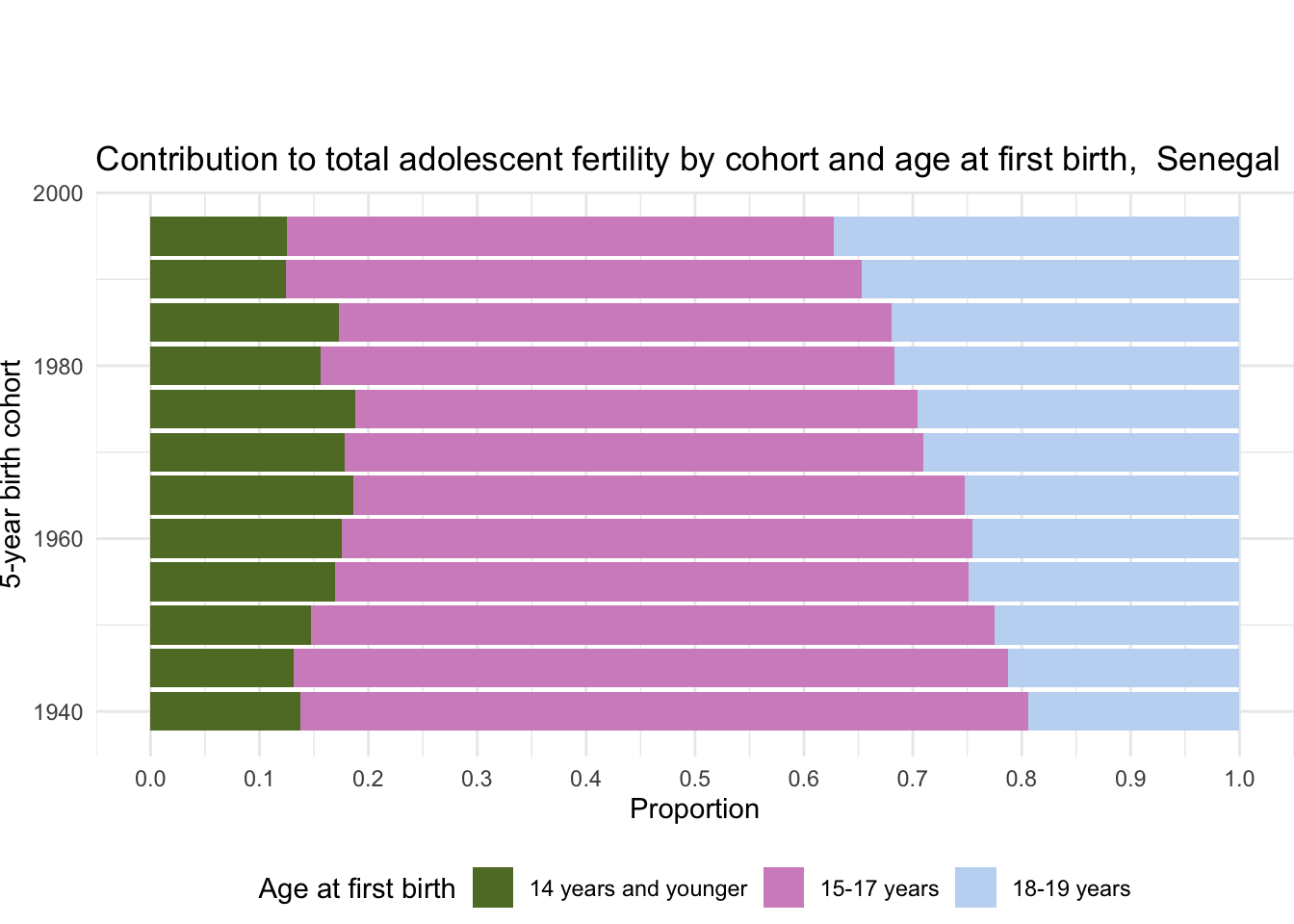 Contribution to total adolescent fertility by cohort and age at first birth, Senegal

5-year birth cohort

2000
1980
1960
1940

0.0 0.1 0.2 0.3 0.4 0.5 0.6 0.7 0.8 0.9 1.0

Proportion

Age at first birth
14 years and younger
15-17 years
18-19 years